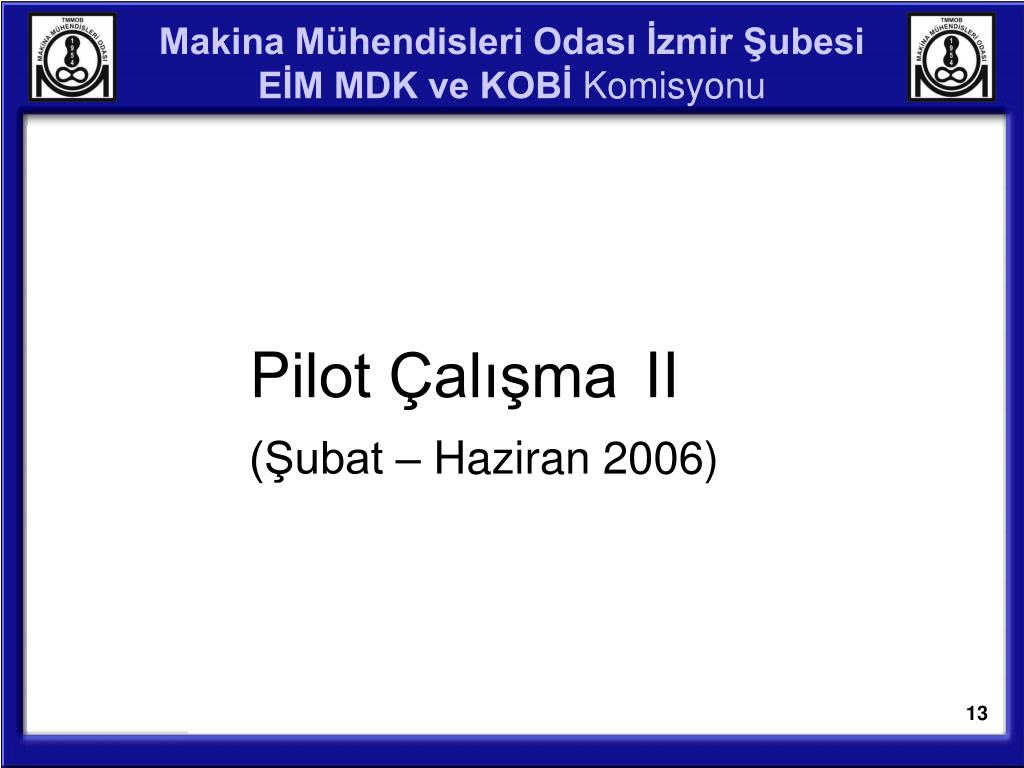 TMMOB
MAKİNA MÜHENDİSLERİ ODASI

Makina Mühendisleri Odası İzmir Şubesi
EİM MDK ve KOBİ Komisyonu

TMMOB
MAKİNA MÜHENDİSLERİ ODASI

Pilot Çalışma II
(Şubat – Haziran 2006)

13